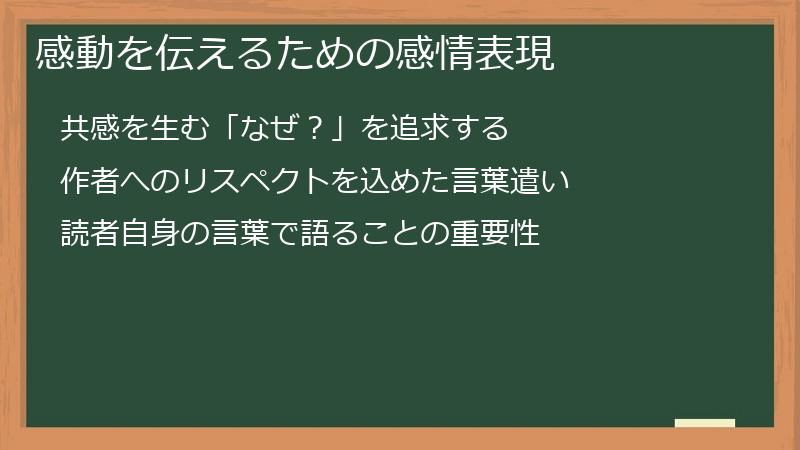 感動を伝えるための感情表現

共感を生む「なぜ？」を追求する

作者へのリスペクトを込めた言葉遣い

読者自身の言葉で語ることの重要性